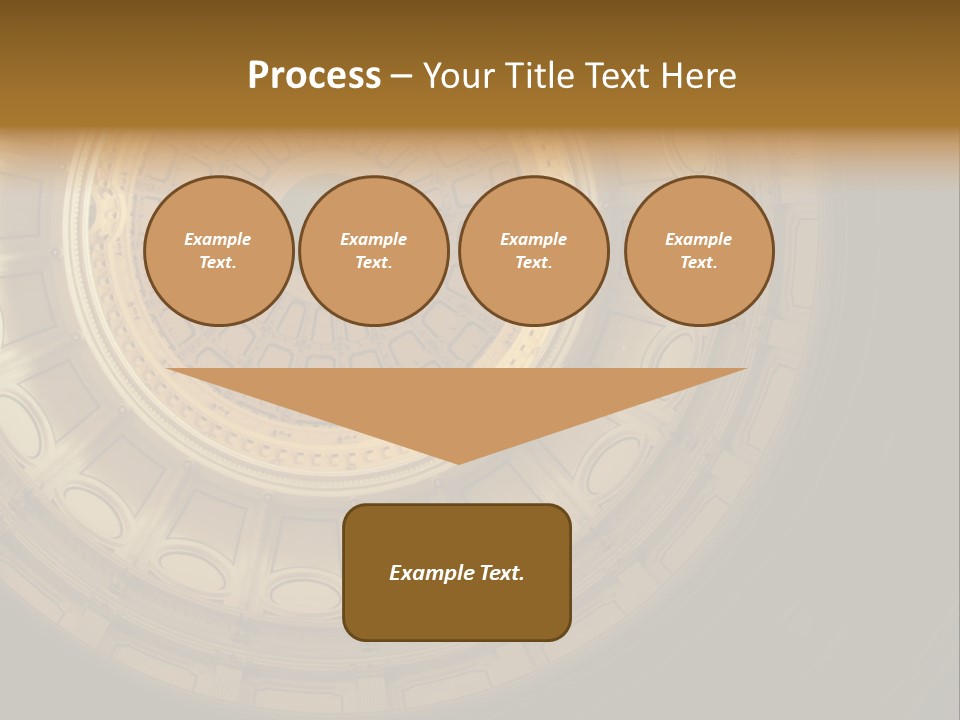 Process – Your Title Text Here

Example Text.

Example Text.

Example Text.

Example Text.

Example Text.